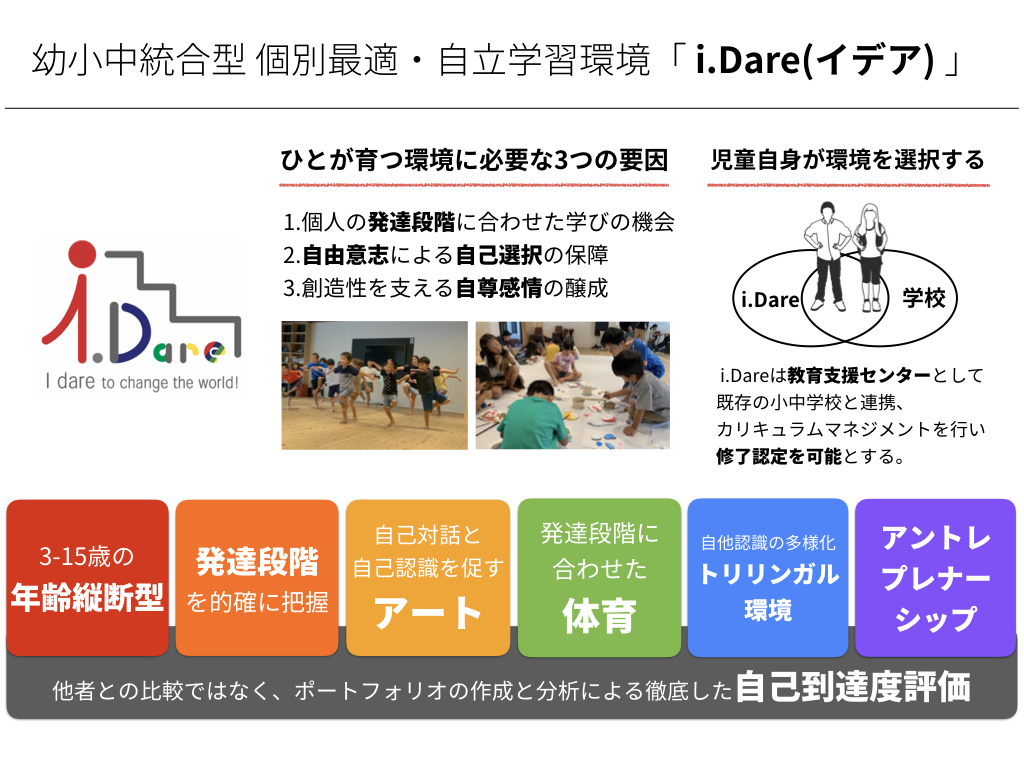 幼小中統合型 個別最適・自立学習環境「 i.Dare(イデア) 」

i.Dare
I dare to change the world!

ひとが育つ環境に必要な3つの要因

1.個人の発達段階に合わせた学びの機会
2.自由意志による自己選択の保障
3.創造性を支える自尊感情の醸成

児童自身が環境を選択する

i.Dare
学校

i.Dareは教育支援センターとして既存の小中学校と連携、カリキュラムマネジメントを行い修了認定を可能とする。

3-15歳の 年齢縦断型

発達段階 を的確に把握

自己対話と 自己認識を促す アート

発達段階に 合わせた 体育

自他認識の多様化 トリリンガル 環境

アントレ プレナー シップ

他者との比較ではなく、ポートフォリオの作成と分析による徹底した自己到達度評価